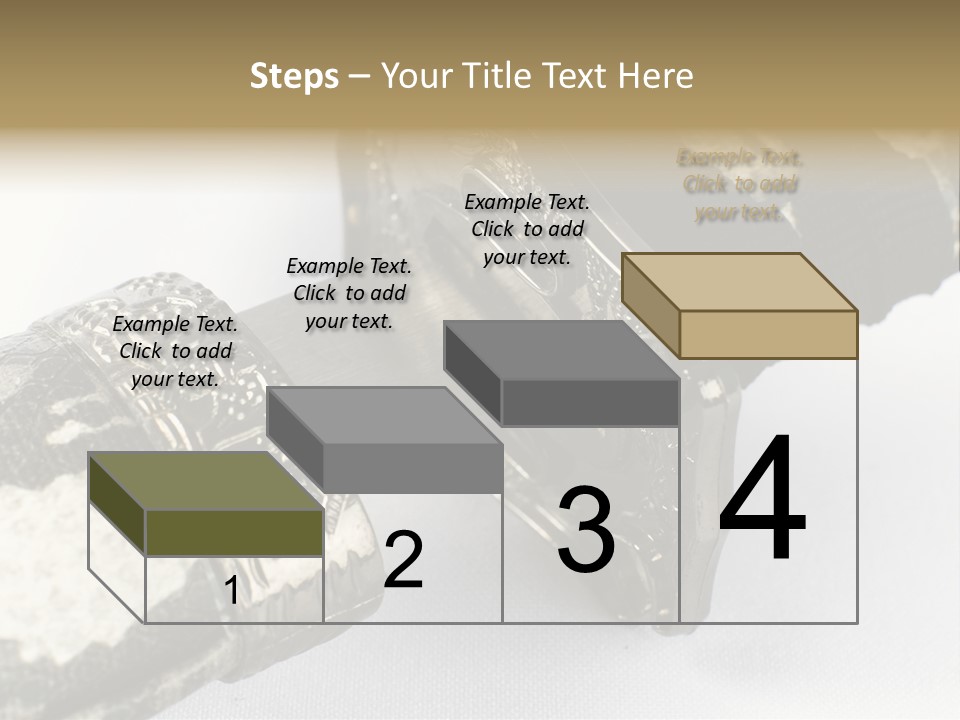 Steps – Your Title Text Here

Example Text. Click to add your text.

Example Text. Click to add your text.

Example Text. Click to add your text.

Example Text. Click to add your text.

1

2

3

4